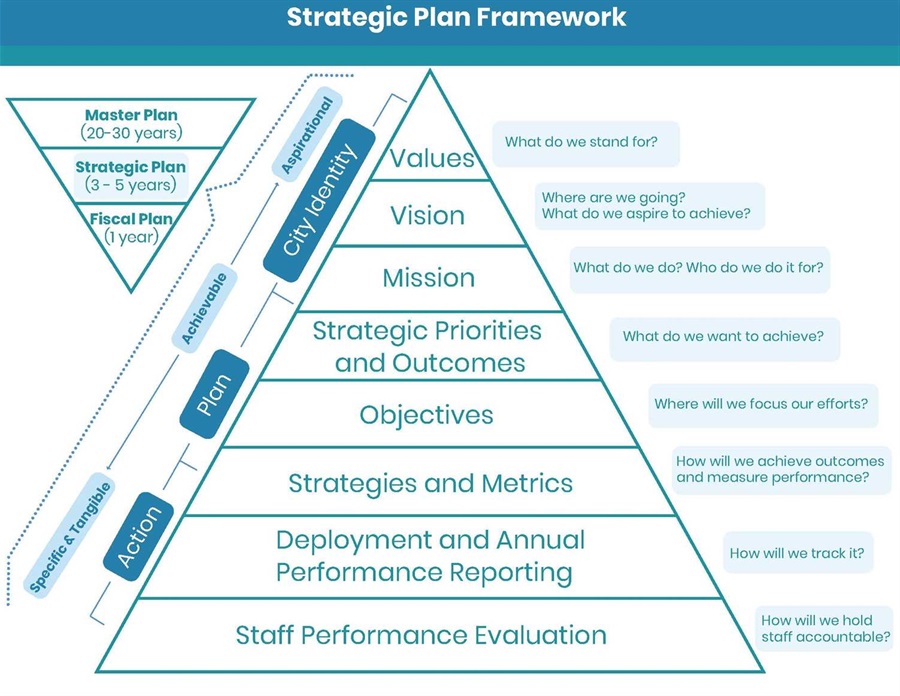 Strategic Plan Framework

Master Plan
(20-30 years)

Strategic Plan
(3 - 5 years)

Fiscal Plan
(1 year)

Aspirational

Achievable

Specific & Tangible

City Identity

Plan

Action

Values

Vision

Mission

Strategic Priorities and Outcomes

Objectives

Strategies and Metrics

Deployment and Annual Performance Reporting

Staff Performance Evaluation

What do we stand for?

Where are we going? What do we aspire to achieve?

What do we do? Who do we do it for?

What do we want to achieve?

Where will we focus our efforts?

How will we achieve outcomes and measure performance?

How will we track it?

How will we hold staff accountable?